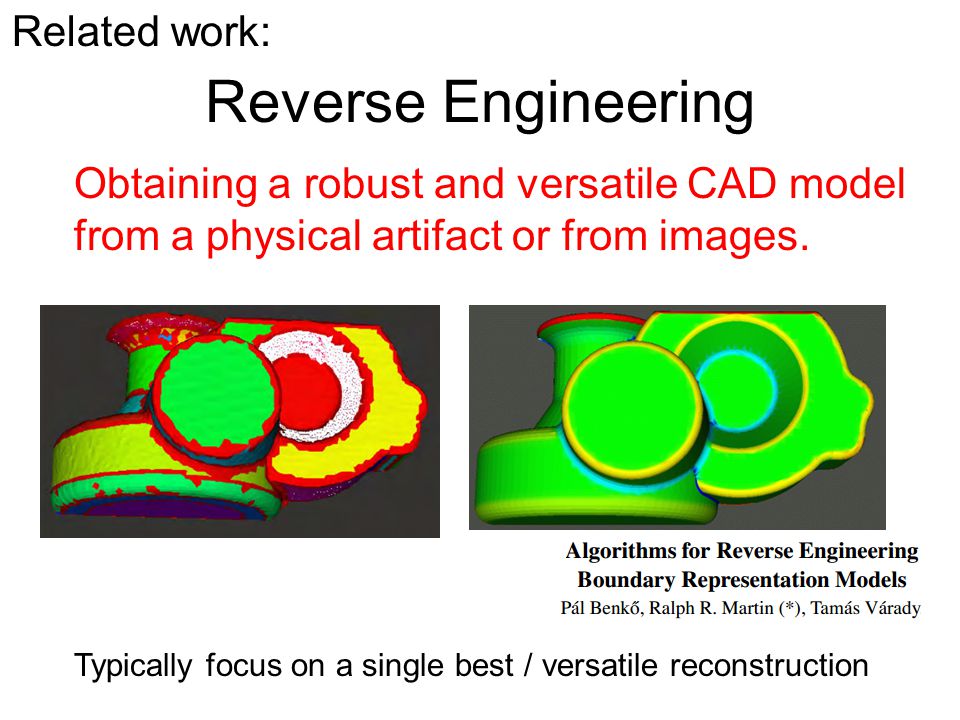 Related work:

Reverse Engineering

Obtaining a robust and versatile CAD model from a physical artifact or from images.

Algorithms for Reverse Engineering Boundary Representation Models
Pál Benkő, Ralph R. Martin (*), Tamás Várady

Typically focus on a single best / versatile reconstruction